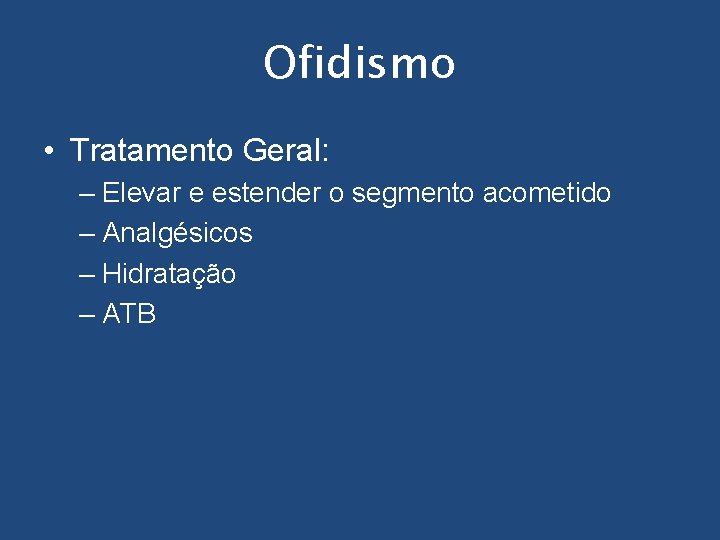 Ofidismo

• Tratamento Geral:
– Elevar e estender o segmento acometido
– Analgésicos
– Hidratação
– ATB